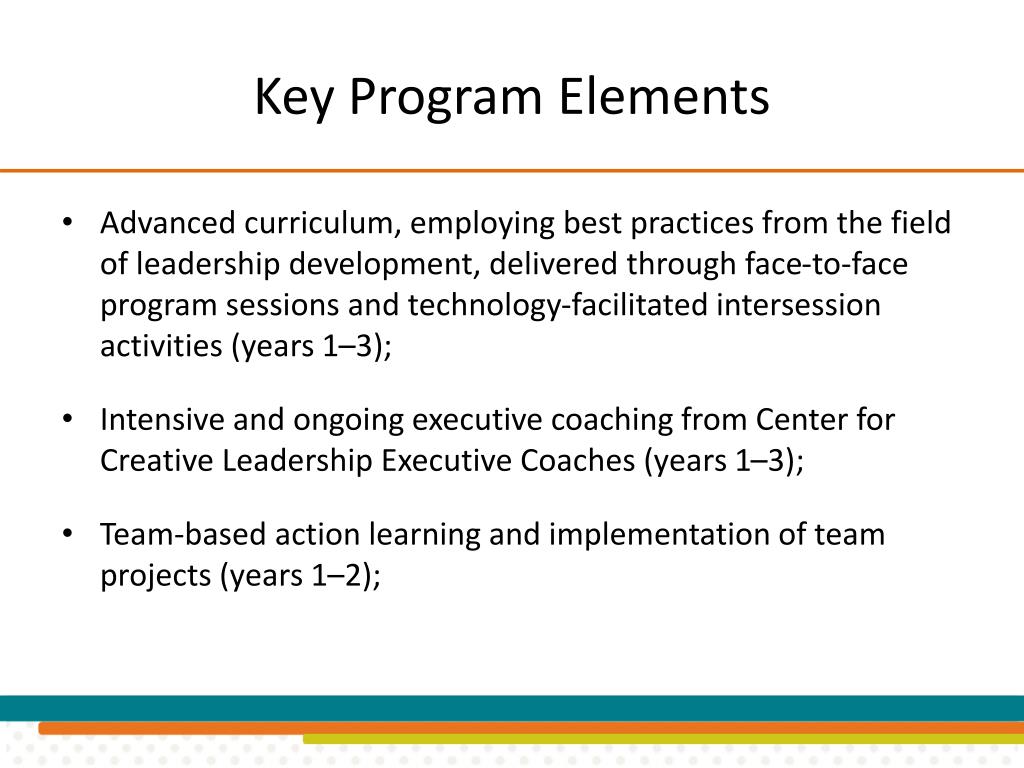 Key Program Elements

• Advanced curriculum, employing best practices from the field of leadership development, delivered through face-to-face program sessions and technology-facilitated intersession activities (years 1–3);

• Intensive and ongoing executive coaching from Center for Creative Leadership Executive Coaches (years 1–3);

• Team-based action learning and implementation of team projects (years 1–2);